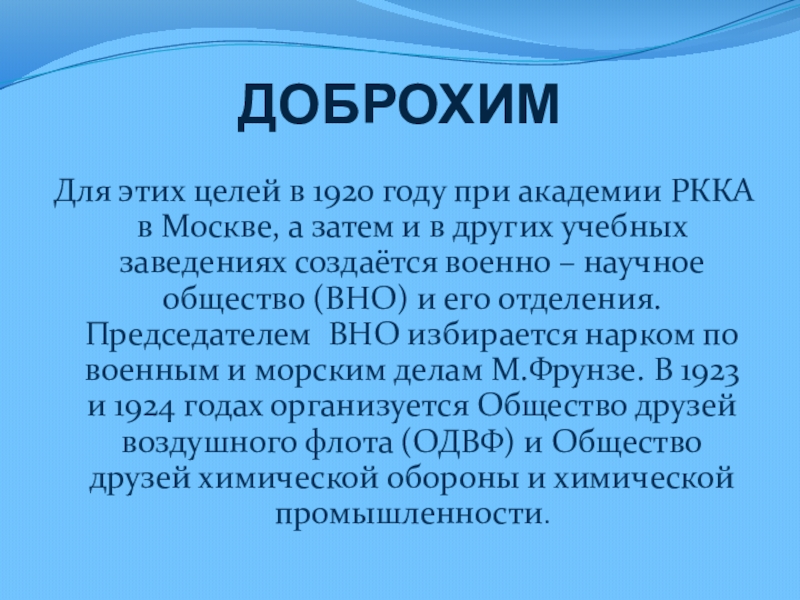 ДОБРОХИМ

Для этих целей в 1920 году при академии РККА в Москве, а затем и в других учебных заведениях создаётся военно – научное общество (ВНО) и его отделения. Председателем ВНО избирается нарком по военным и морским делам М.Фрунзе. В 1923 и 1924 годах организуется Общество друзей воздушного флота (ОДВФ) и Общество друзей химической обороны и химической промышленности.